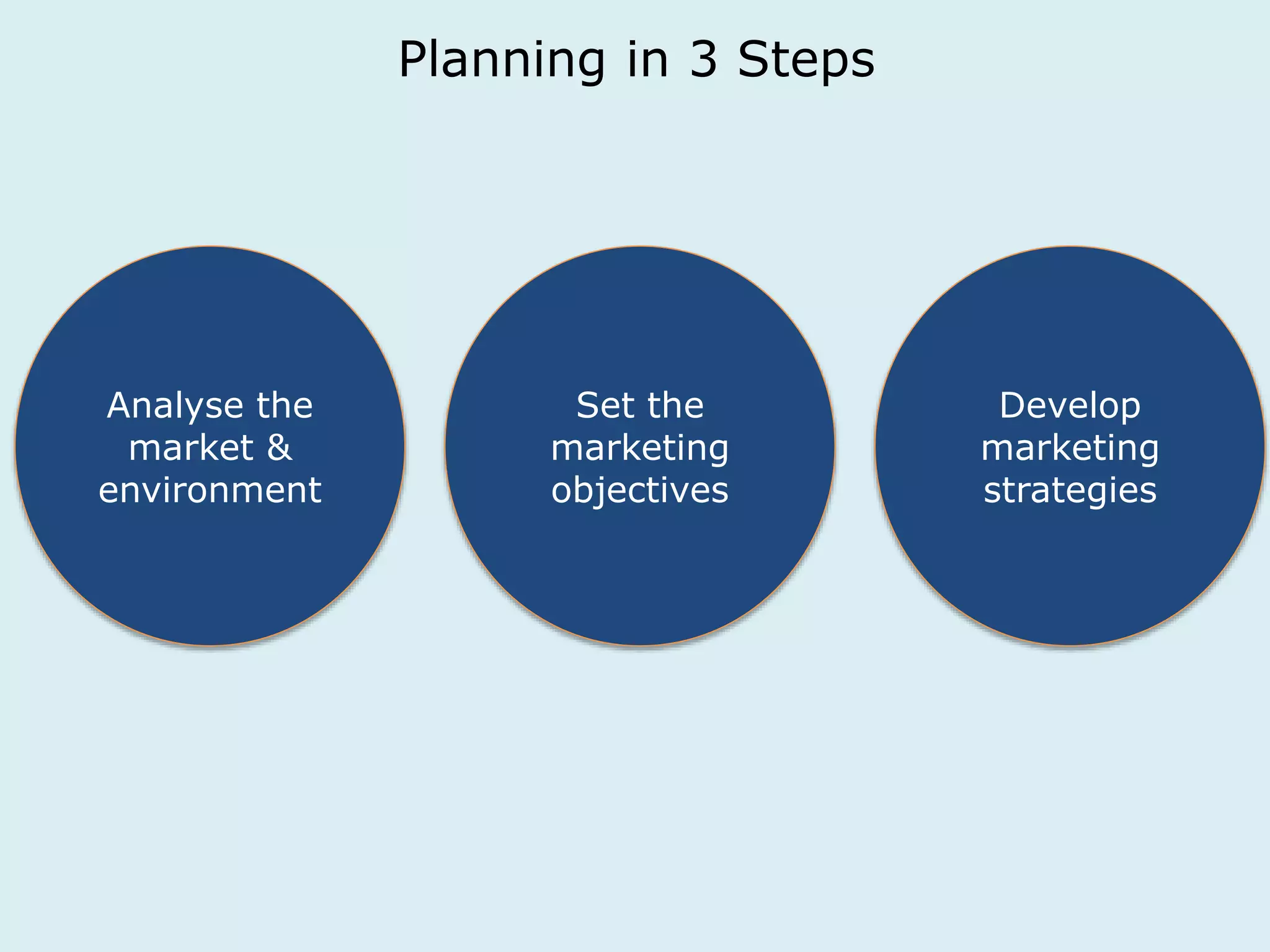 Planning in 3 Steps

Analyse the market & environment

Set the marketing objectives

Develop marketing strategies